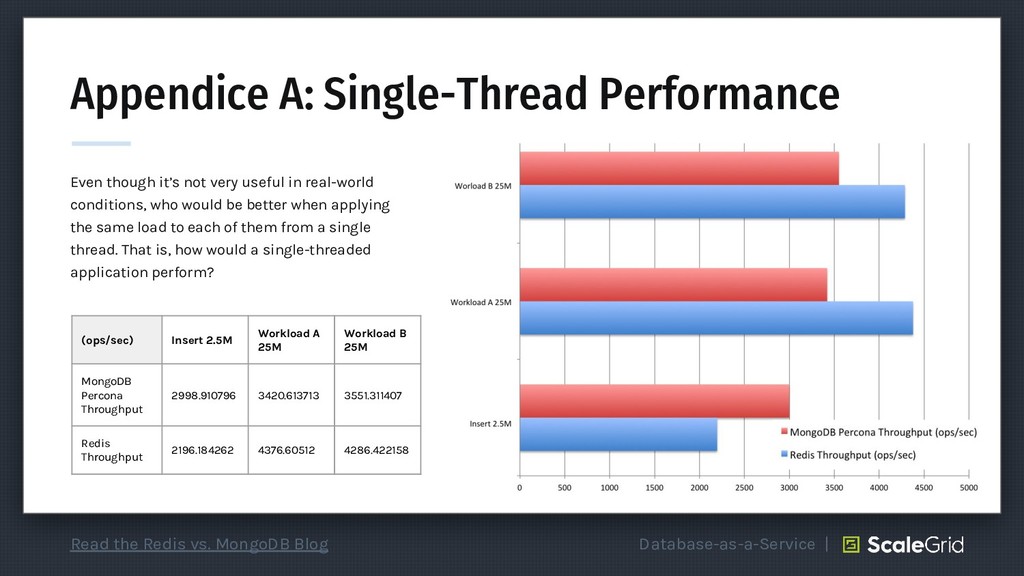 Appendice A: Single-Thread Performance

Even though it's not very useful in real-world conditions, who would be better when applying the same load to each of them from a single thread. That is, how would a single-threaded application perform?

| (ops/sec) | Insert 2.5M | Workload A 25M | Workload B 25M |
|---|---|---|---|
| MongoDB Percona Throughput | 2998.910796 | 3420.613713 | 3551.311407 |
| Redis Throughput | 2196.184262 | 4376.60512 | 4286.422158 |

Worload B 25M

Workload A 25M

Insert 2.5M

MongoDB Percona Throughput (ops/sec)

Redis Throughput (ops/sec)

0 500 1000 1500 2000 2500 3000 3500 4000 4500 5000

Read the Redis vs. MongoDB Blog

Database-as-a-Service | ScaleGrid